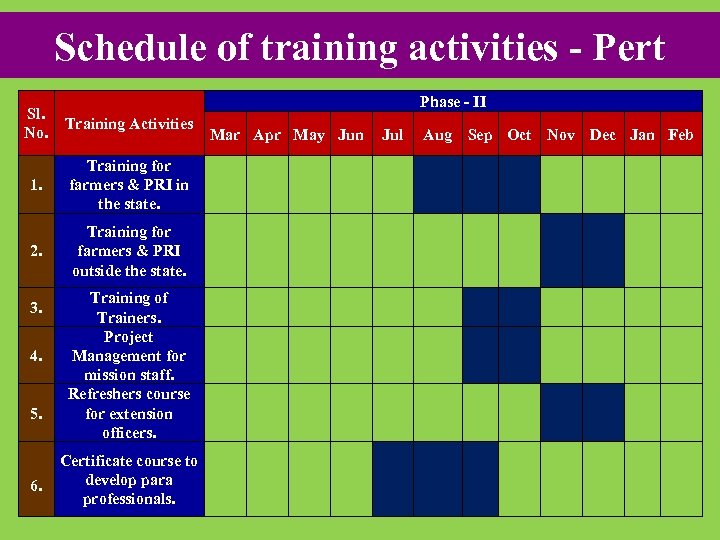 Schedule of training activities - Pert

| Sl. No. | Training Activities | Phase - II | | | | | | | | | | | |
|---|---|---|---|---|---|---|---|---|---|---|---|---|---|
| | | Mar | Apr | May | Jun | Jul | Aug | Sep | Oct | Nov | Dec | Jan | Feb |
| 1. | Training for farmers & PRI in the state. | | | | | | | | | | | | |
| 2. | Training for farmers & PRI outside the state. | | | | | | | | | | | | |
| 3. | Training of Trainers. | | | | | | | | | | | | |
| 4. | Project Management for mission staff. | | | | | | | | | | | | |
| 5. | Refreshers course for extension officers. | | | | | | | | | | | | |
| 6. | Certificate course to develop para professionals. | | | | | | | | | | | | |